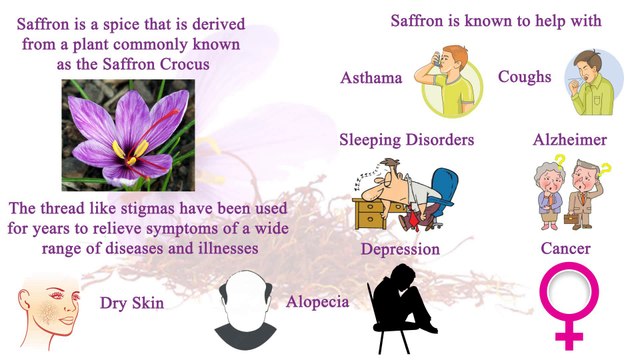 Saffron is a spice that is derived from a plant commonly known as the Saffron Crocus

The thread like stigmas have been used for years to relieve symptoms of a wide range of diseases and illnesses

Saffron is known to help with

Asthama

Coughs

Sleeping Disorders

Alzheimer

Depression

Cancer

Dry Skin

Alopecia